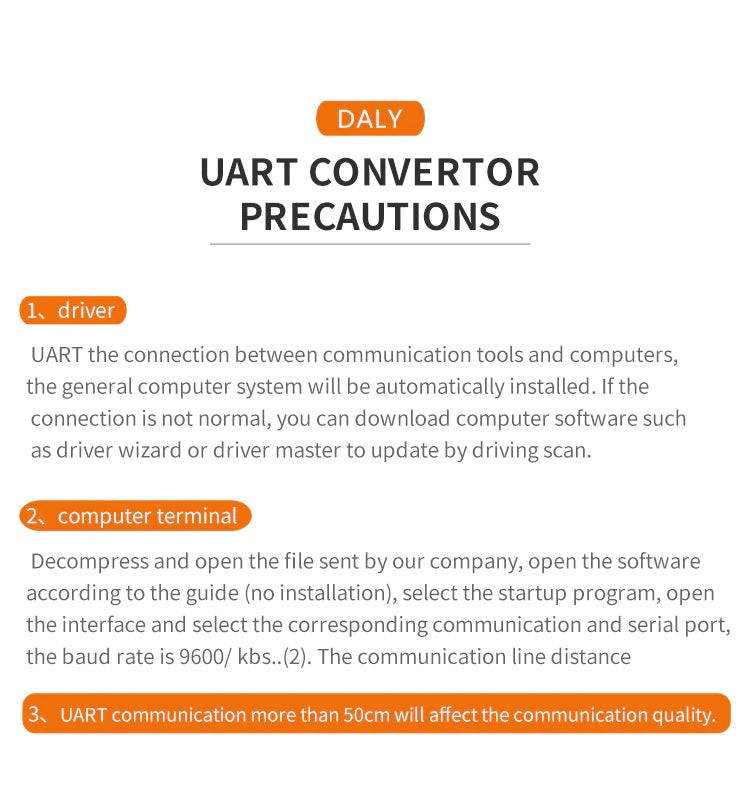 DALY

UART CONVERTOR PRECAUTIONS

1、driver

UART the connection between communication tools and computers, the general computer system will be automatically installed. If the connection is not normal, you can download computer software such as driver wizard or driver master to update by driving scan.

2、computer terminal

Decompress and open the file sent by our company, open the software according to the guide (no installation), select the startup program, open the interface and select the corresponding communication and serial port, the baud rate is 9600/ kbs..(2). The communication line distance

3、UART communication more than 50cm will affect the communication quality.